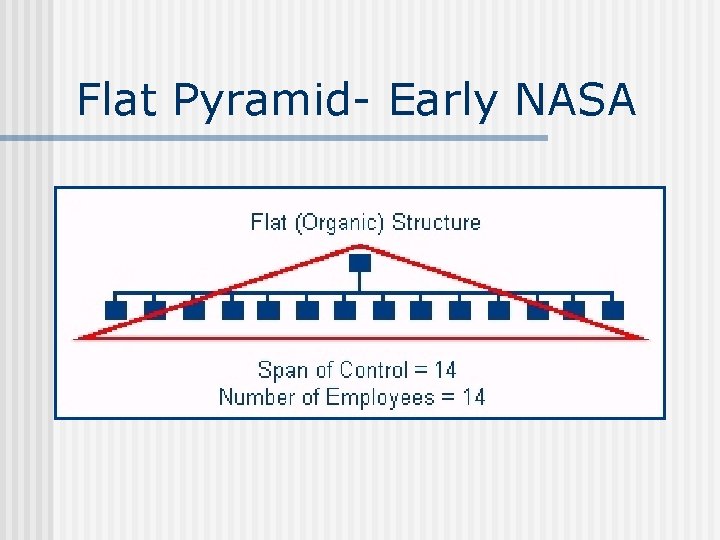 Flat Pyramid- Early NASA

Flat (Organic) Structure

Span of Control = 14
Number of Employees = 14